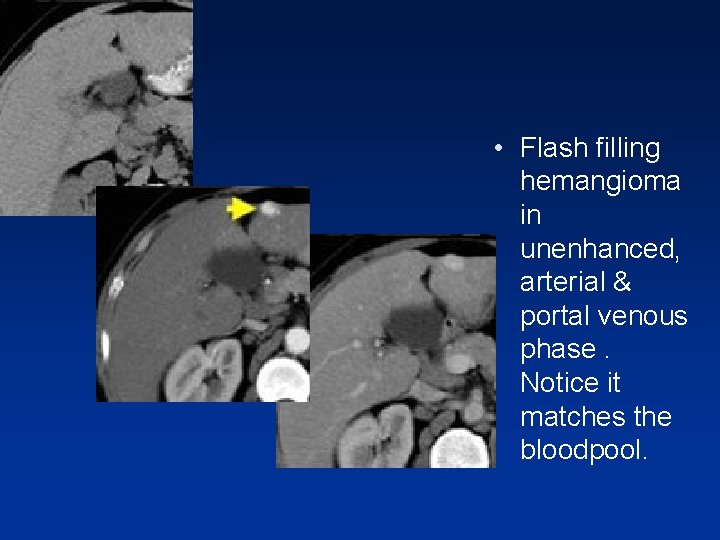 • Flash filling hemangioma in unenhanced, arterial & portal venous phase . Notice it matches the bloodpool.